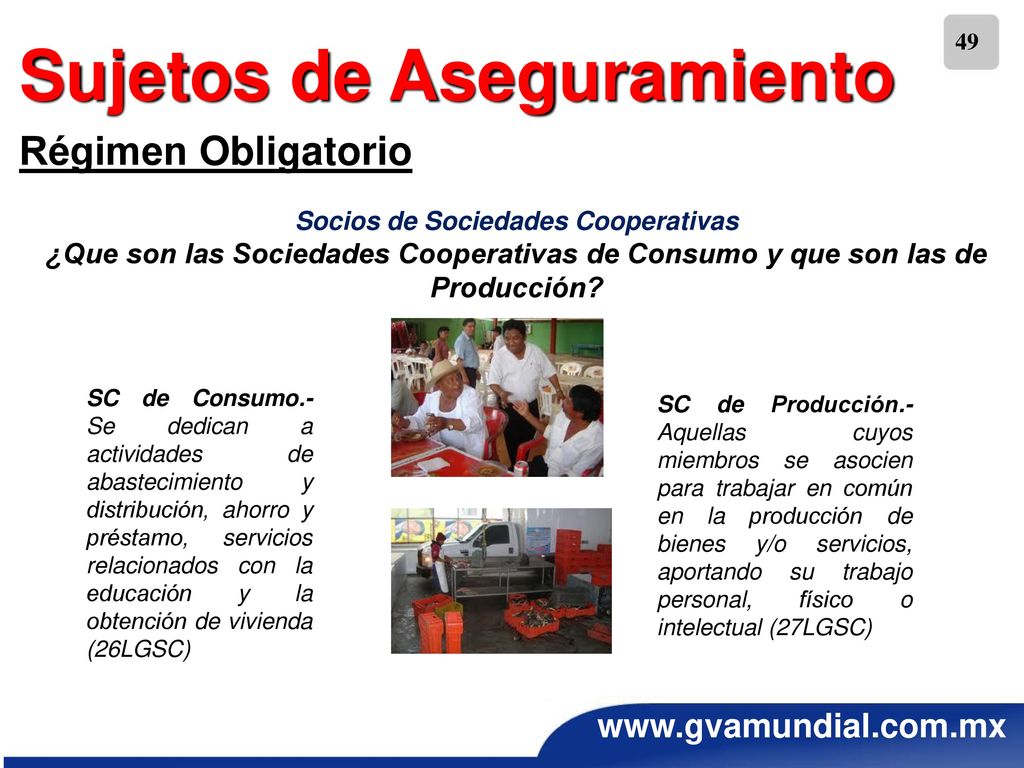 49

Sujetos de Aseguramiento

Régimen Obligatorio

Socios de Sociedades Cooperativas

¿Que son las Sociedades Cooperativas de Consumo y que son las de Producción?

SC de Consumo.- Se dedican a actividades de abastecimiento y distribución, ahorro y préstamo, servicios relacionados con la educación y la obtención de vivienda (26LGSC)

SC de Producción.- Aquellas cuyos miembros se asocien para trabajar en común en la producción de bienes y/o servicios, aportando su trabajo personal, físico o intelectual (27LGSC)

www.gvamundial.com.mx